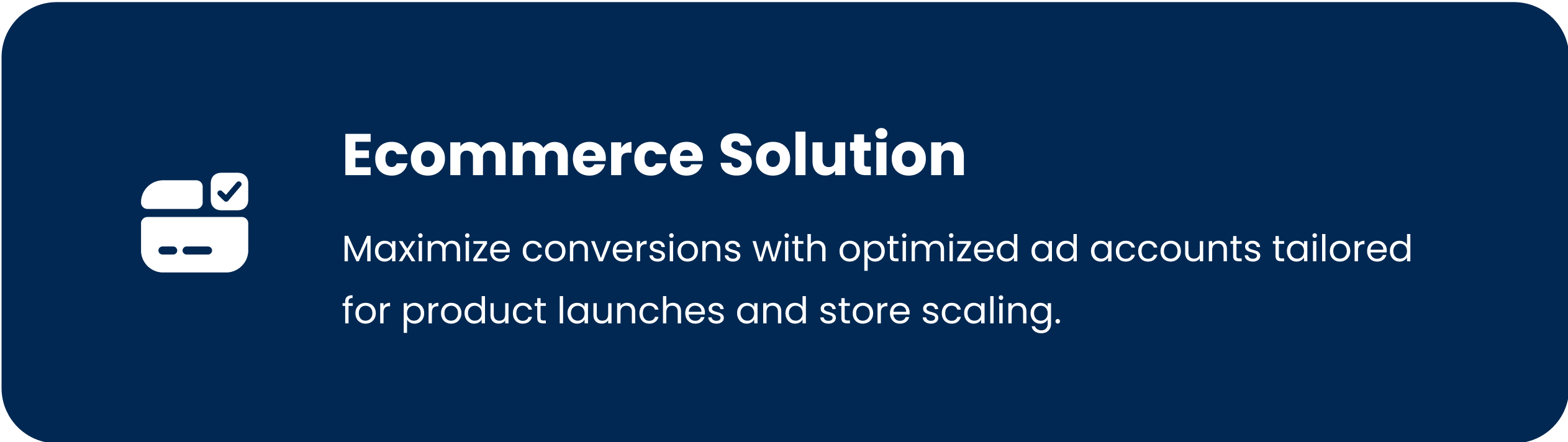 Ecommerce Solution

Maximize conversions with optimized ad accounts tailored for product launches and store scaling.